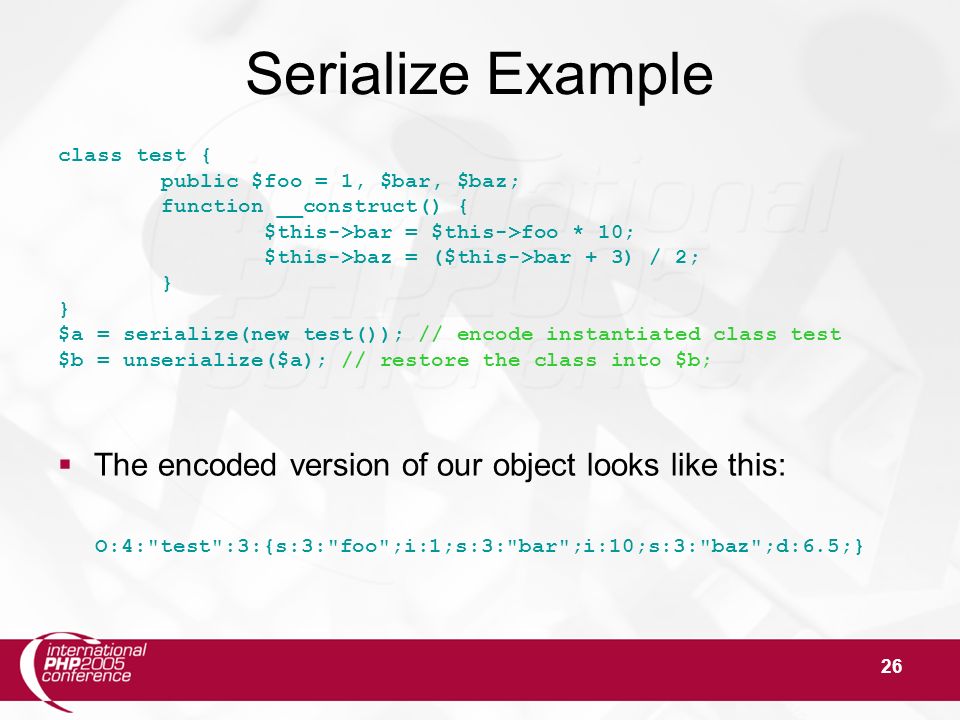 Serialize Example

class test {
public $foo = 1, $bar, $baz;
function __construct() {
$this->bar = $this->foo * 10;
$this->baz = ($this->bar + 3) / 2;
}
}
$a = serialize(new test()); // encode instantiated class test
$b = unserialize($a); // restore the class into $b;

The encoded version of our object looks like this:

O:4:"test":3:{s:3:"foo";i:1;s:3:"bar";i:10;s:3:"baz";d:6.5;}

international PHP2005 conference

26